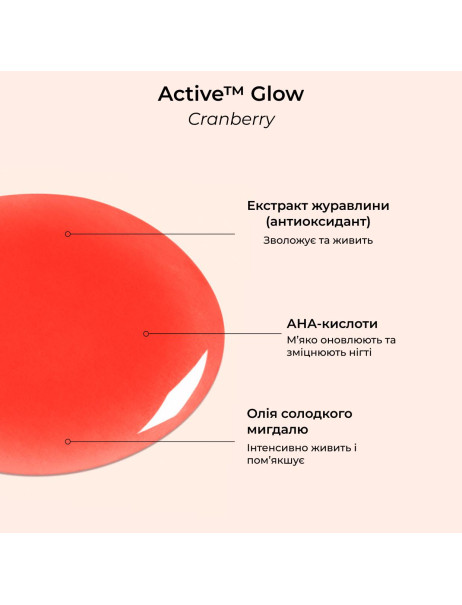 Active™ Glow
Cranberry

Екстракт журавлини (антиоксидант)
Зволожує та живить

АНА-кислоти
М'яко оновлюють та зміцнюють нігті

Олія солодкого мигдалю
Інтенсивно живить і пом'якшує